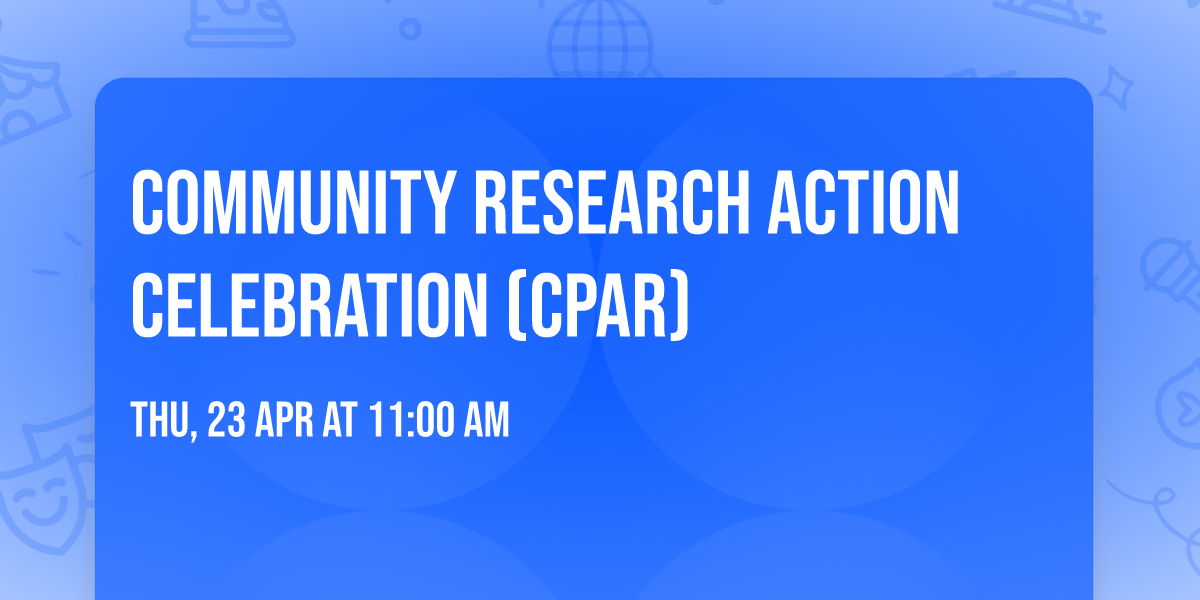 COMMUNITY RESEARCH ACTION CELEBRATION (CPAR)

THU, 23 APR AT 11:00 AM